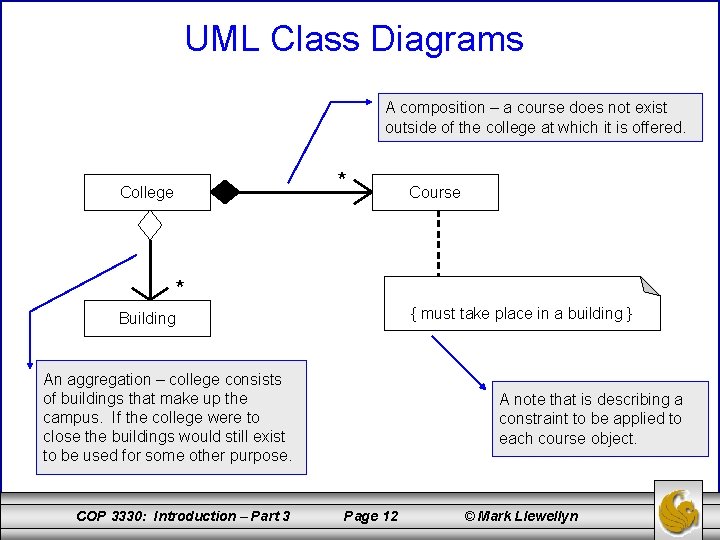 UML Class Diagrams

A composition – a course does not exist outside of the college at which it is offered.

College

*

Course

*

Building

{ must take place in a building }

An aggregation – college consists of buildings that make up the campus. If the college were to close the buildings would still exist to be used for some other purpose.

A note that is describing a constraint to be applied to each course object.

COP 3330: Introduction – Part 3 Page 12 © Mark Llewellyn